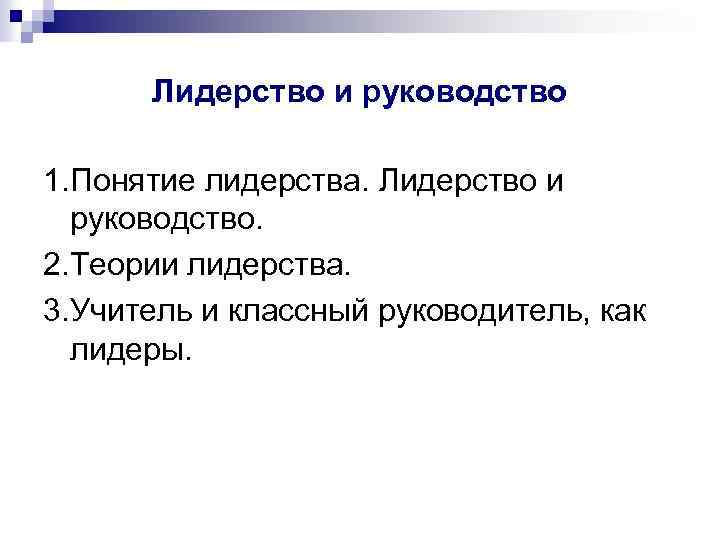 Лидерство и руководство

1.Понятие лидерства. Лидерство и руководство.

2.Теории лидерства.

3.Учитель и классный руководитель, как лидеры.